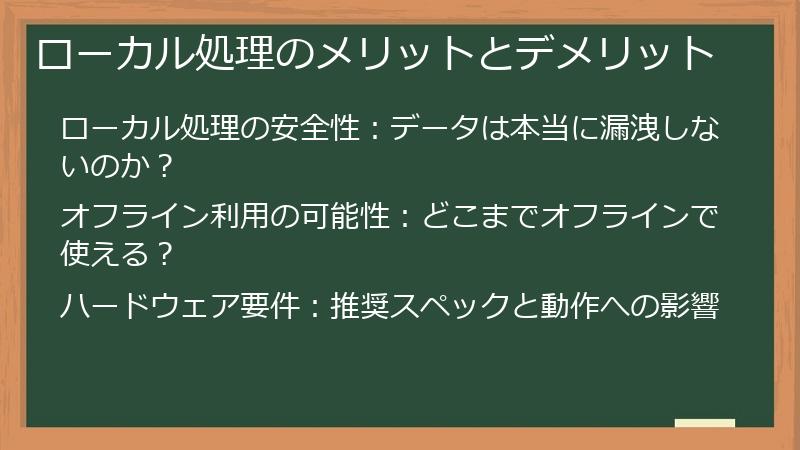 ローカル処理のメリットとデメリット

ローカル処理の安全性：データは本当に漏洩しないのか？

オフライン利用の可能性：どこまでオフラインで使える？

ハードウェア要件：推奨スペックと動作への影響